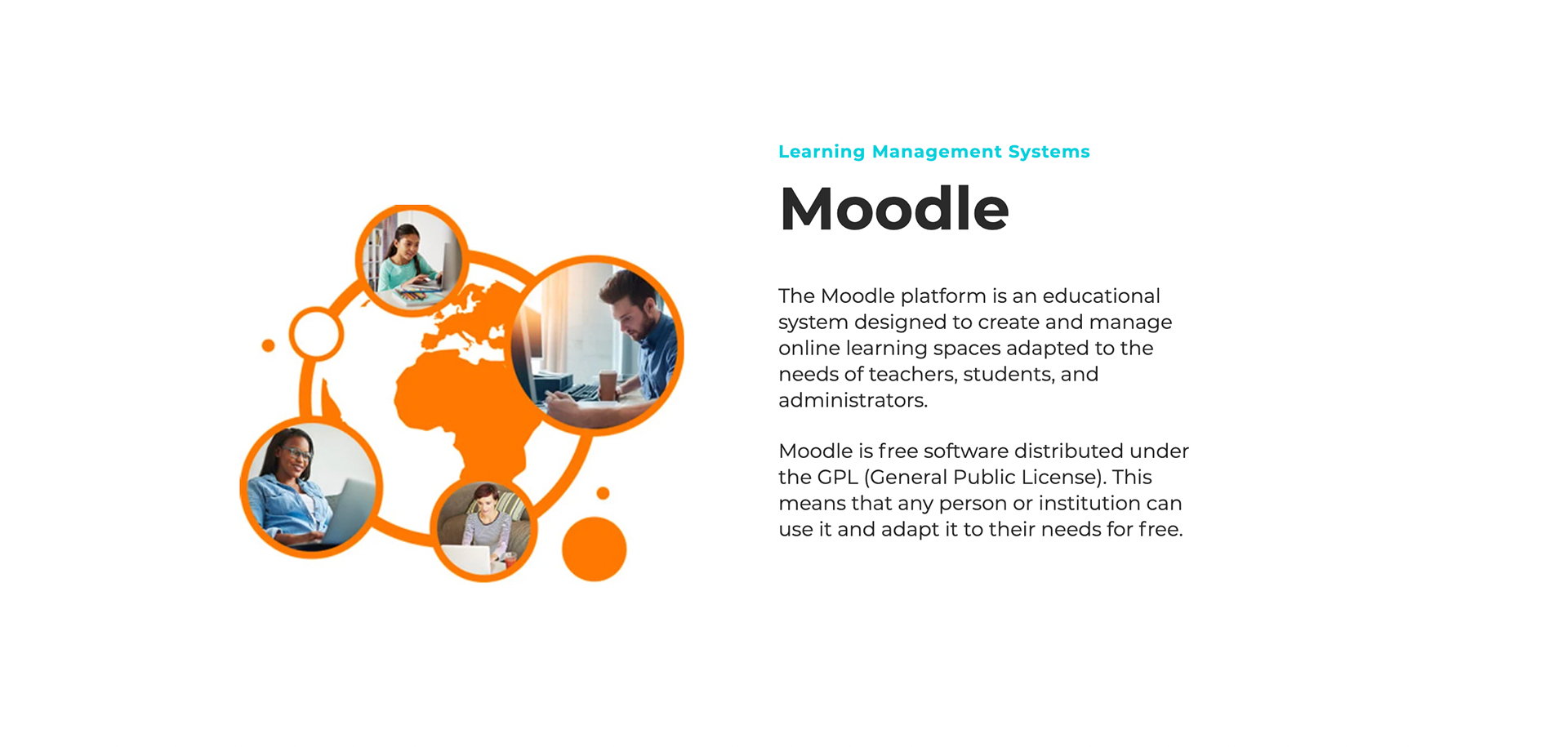 Learning Management Systems

Moodle

The Moodle platform is an educational system designed to create and manage online learning spaces adapted to the needs of teachers, students, and administrators.

Moodle is free software distributed under the GPL (General Public License). This means that any person or institution can use it and adapt it to their needs for free.